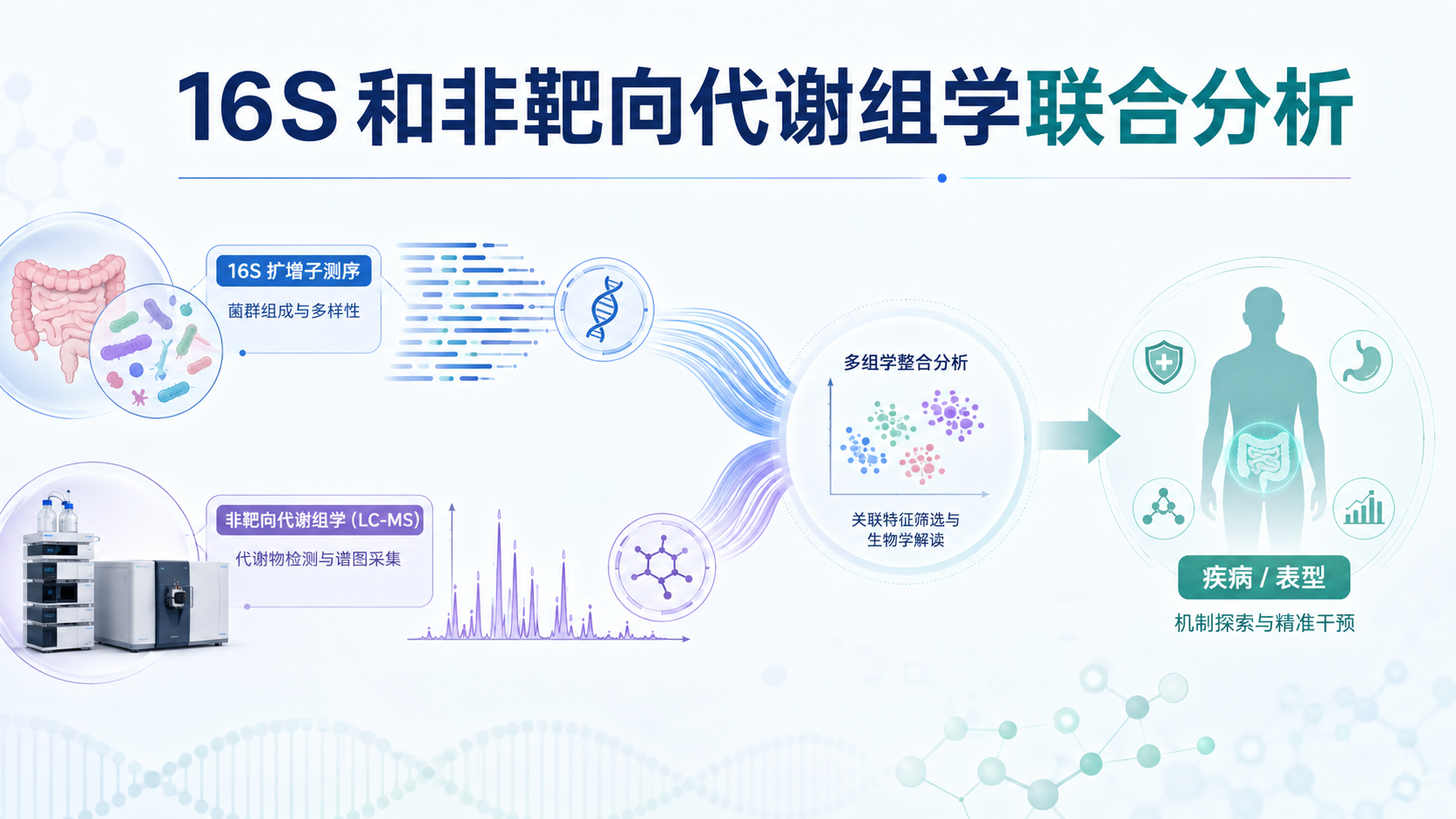 16S 和非靶向代谢组学联合分析

16S 扩增子测序

菌群组成与多样性

非靶向代谢组学 (LC-MS)

代谢物检测与谱图采集

多组学整合分析

关联特征筛选与生物学解读

疾病 / 表型

机制探索与精准干预